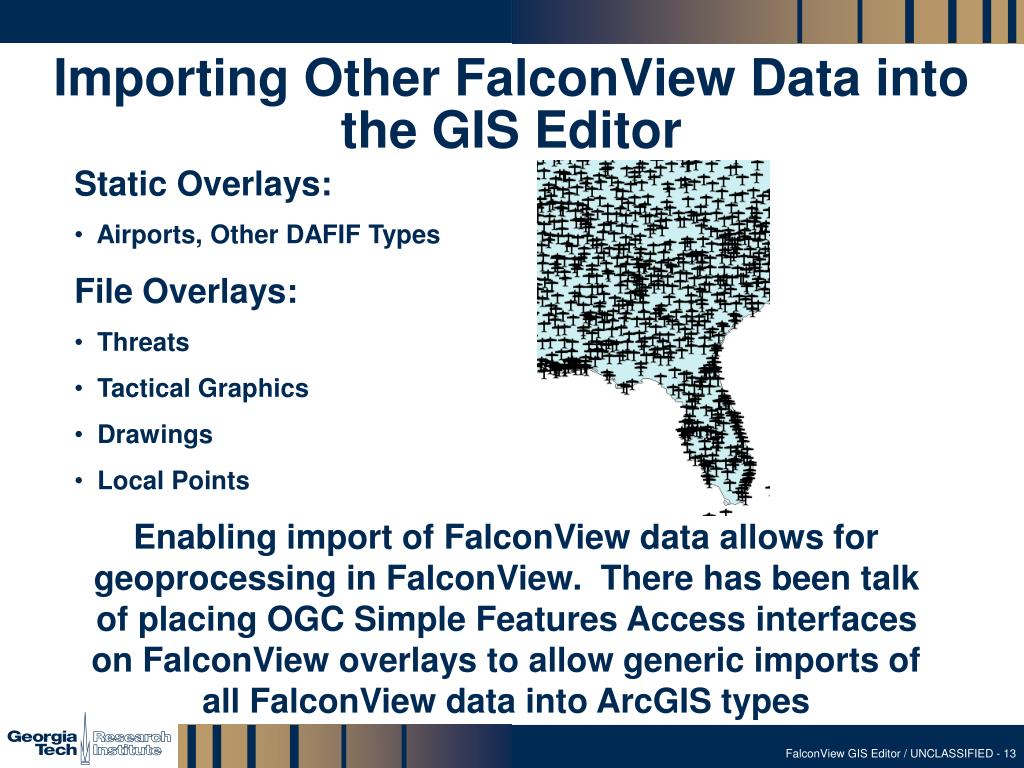 Importing Other FalconView Data into the GIS Editor

Static Overlays:

• Airports, Other DAFIF Types

File Overlays:

• Threats

• Tactical Graphics

• Drawings

• Local Points

Enabling import of FalconView data allows for geoprocessing in FalconView. There has been talk of placing OGC Simple Features Access interfaces on FalconView overlays to allow generic imports of all FalconView data into ArcGIS types

Georgia Tech Research Institute

FalconView GIS Editor / UNCLASSIFIED - 13